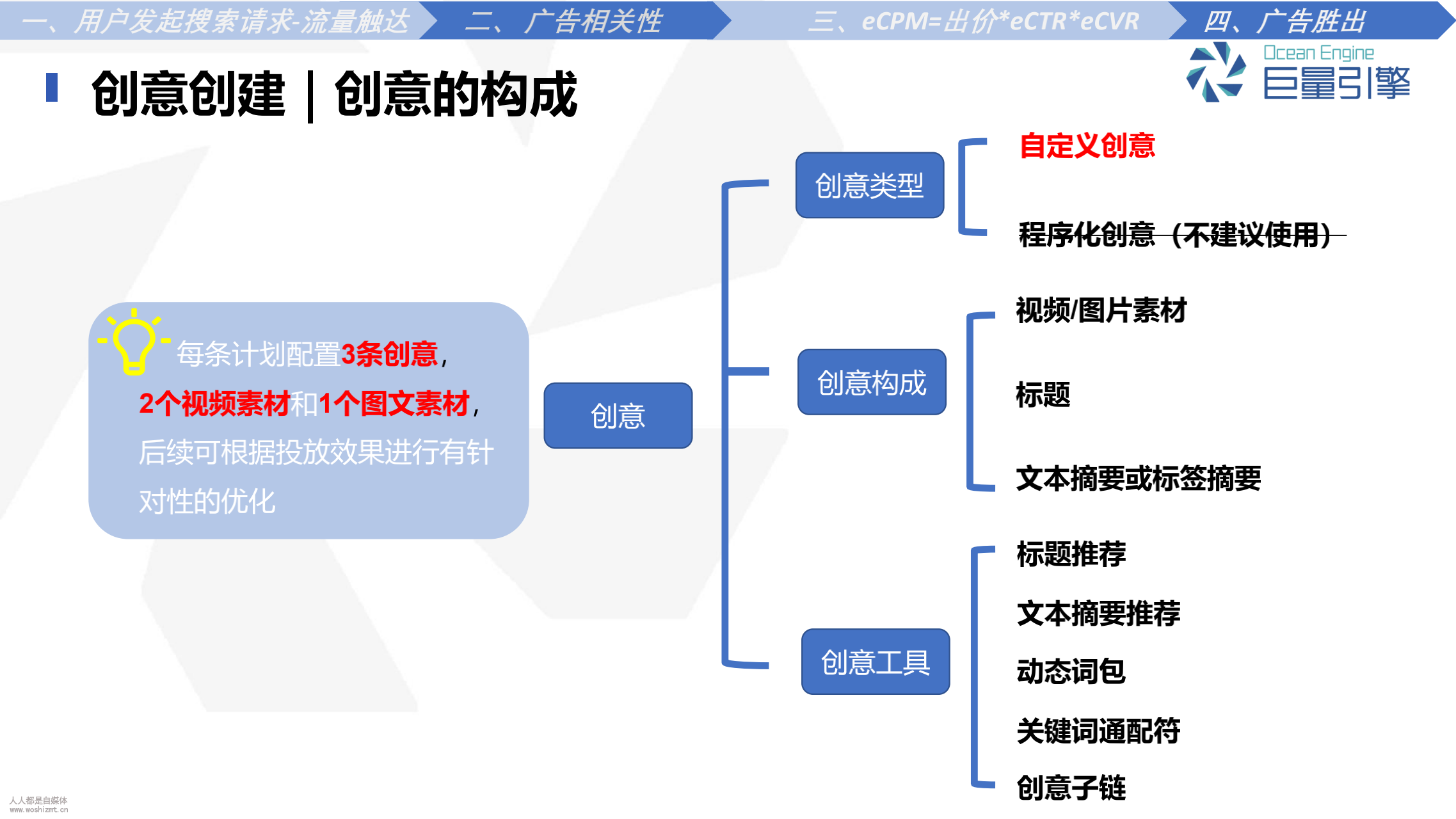 一、用户发起搜索请求-流量触达　二、广告相关性　三、eCPM=出价*eCTR*eCVR　四、广告胜出

Ocean Engine
巨量引擎

创意创建 | 创意的构成

每条计划配置3条创意，2个视频素材和1个图文素材，后续可根据投放效果进行有针对性的优化

创意

创意类型

自定义创意

程序化创意（不建议使用）

创意构成

视频/图片素材

标题

文本摘要或标签摘要

创意工具

标题推荐

文本摘要推荐

动态词包

关键词通配符

创意子链

人人都是自媒体
www.woshizmt.cn